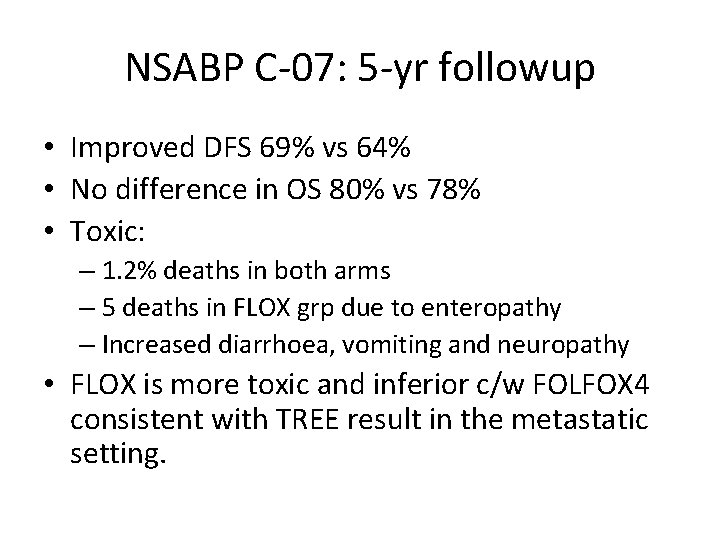 NSABP C-07: 5-yr followup

• Improved DFS 69% vs 64%
• No difference in OS 80% vs 78%
• Toxic:
– 1.2% deaths in both arms
– 5 deaths in FLOX grp due to enteropathy
– Increased diarrhoea, vomiting and neuropathy
• FLOX is more toxic and inferior c/w FOLFOX4 consistent with TREE result in the metastatic setting.